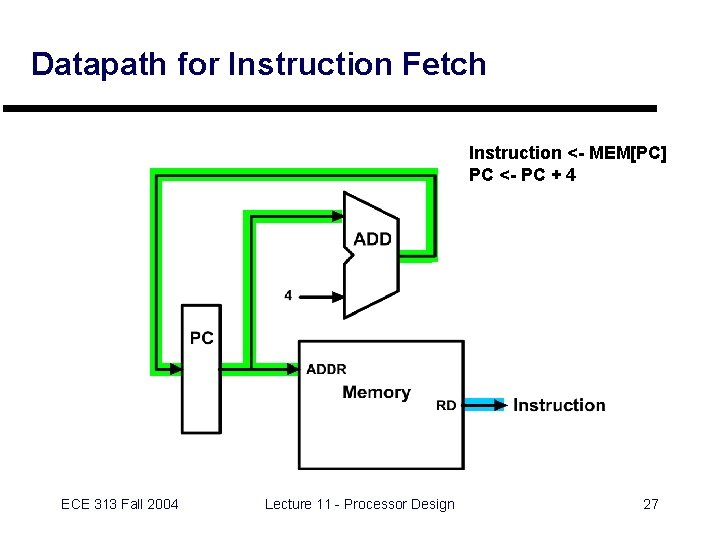 Datapath for Instruction Fetch

Instruction <- MEM[PC]
PC <- PC + 4

ADD

4

PC

ADDR

Memory

RD

Instruction

ECE 313 Fall 2004

Lecture 11 - Processor Design

27